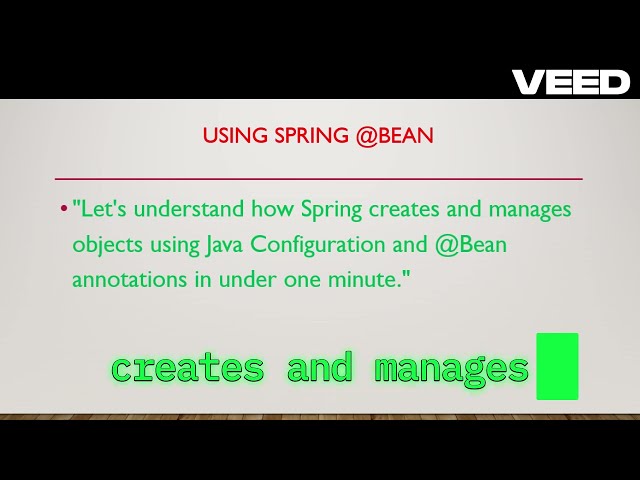 VEED

USING SPRING @BEAN

• "Let's understand how Spring creates and manages objects using Java Configuration and @Bean annotations in under one minute."

creates and manages